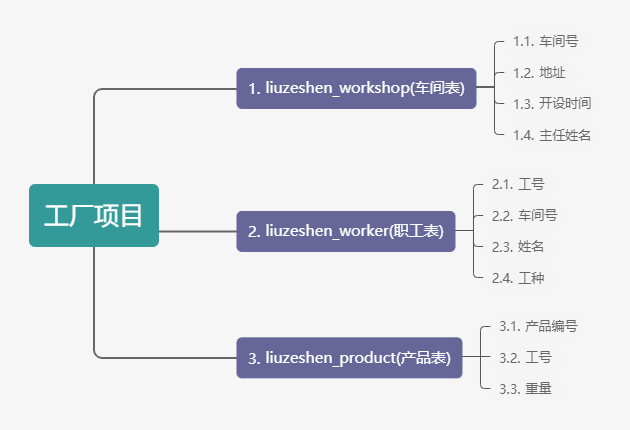 工厂项目

1. liuzeshen_workshop(车间表)

1.1. 车间号
1.2. 地址
1.3. 开设时间
1.4. 主任姓名

2. liuzeshen_worker(职工表)

2.1. 工号
2.2. 车间号
2.3. 姓名
2.4. 工种

3. liuzeshen_product(产品表)

3.1. 产品编号
3.2. 工号
3.3. 重量